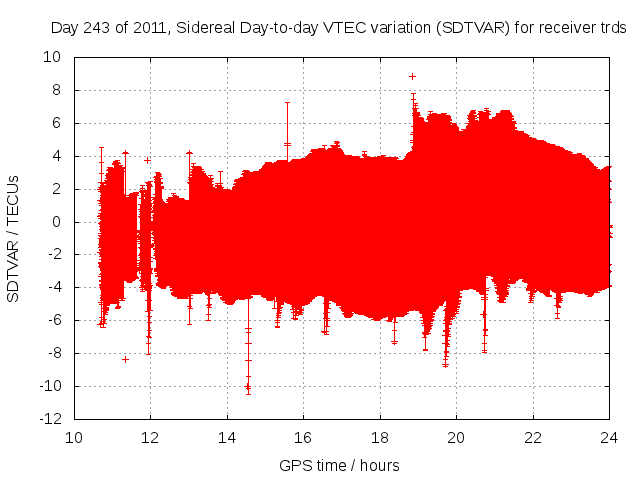 Day 243 of 2011, Sidereal Day-to-day VTEC variation (SDTVAR) for receiver trds

SDTVAR / TECUs

10
8
6
4
2
0
-2
-4
-6
-8
-10
-12

10 12 14 16 18 20 22 24

GPS time / hours